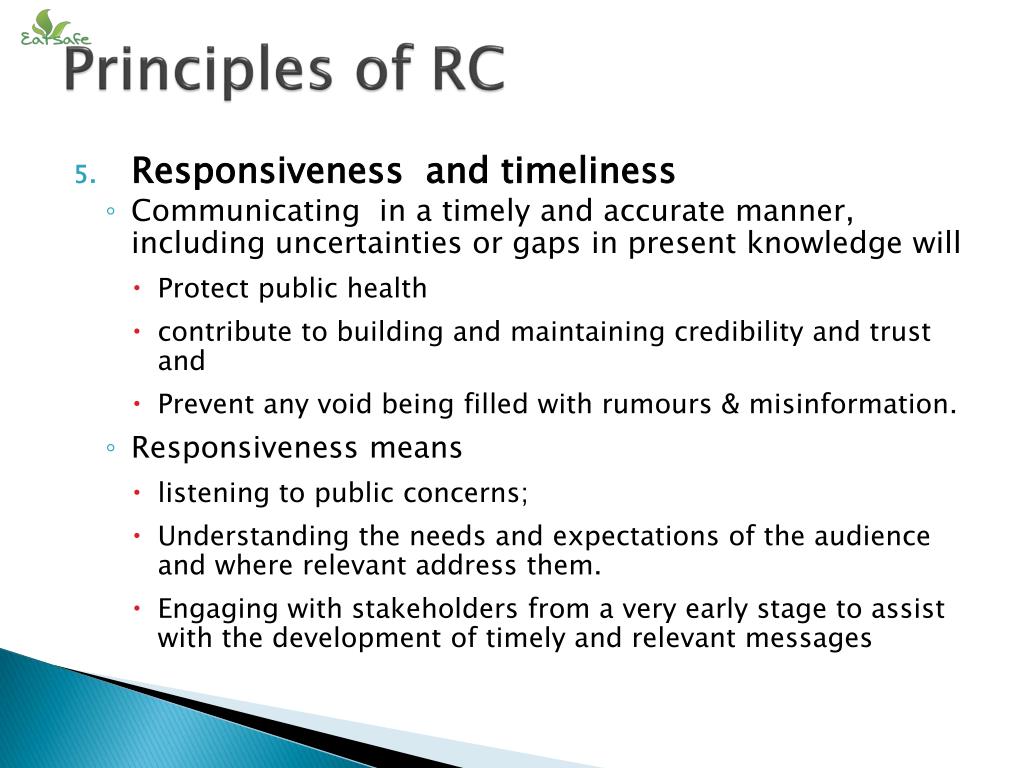 EatSafe

Principles of RC

5. Responsiveness and timeliness

◦ Communicating in a timely and accurate manner, including uncertainties or gaps in present knowledge will

• Protect public health

• contribute to building and maintaining credibility and trust and

• Prevent any void being filled with rumours & misinformation.

◦ Responsiveness means

• listening to public concerns;

• Understanding the needs and expectations of the audience and where relevant address them.

• Engaging with stakeholders from a very early stage to assist with the development of timely and relevant messages